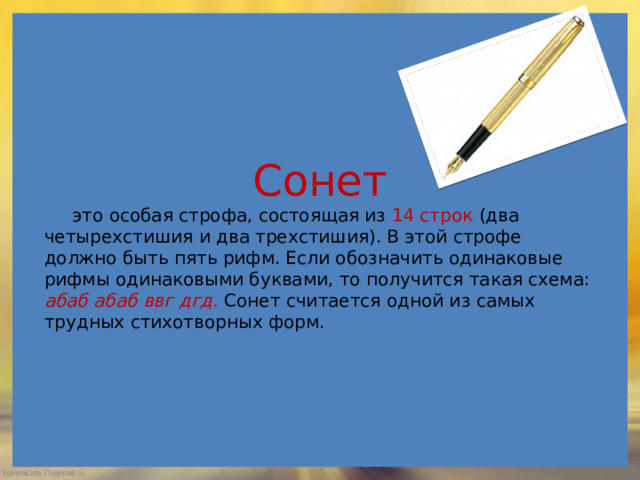 Сонет

это особая строфа, состоящая из 14 строк (два четырехстишия и два трехстишия). В этой строфе должно быть пять рифм. Если обозначить одинаковые рифмы одинаковыми буквами, то получится такая схема: абаб абаб ввг дгд. Сонет считается одной из самых трудных стихотворных форм.

FokinaLida.75@mail.ru